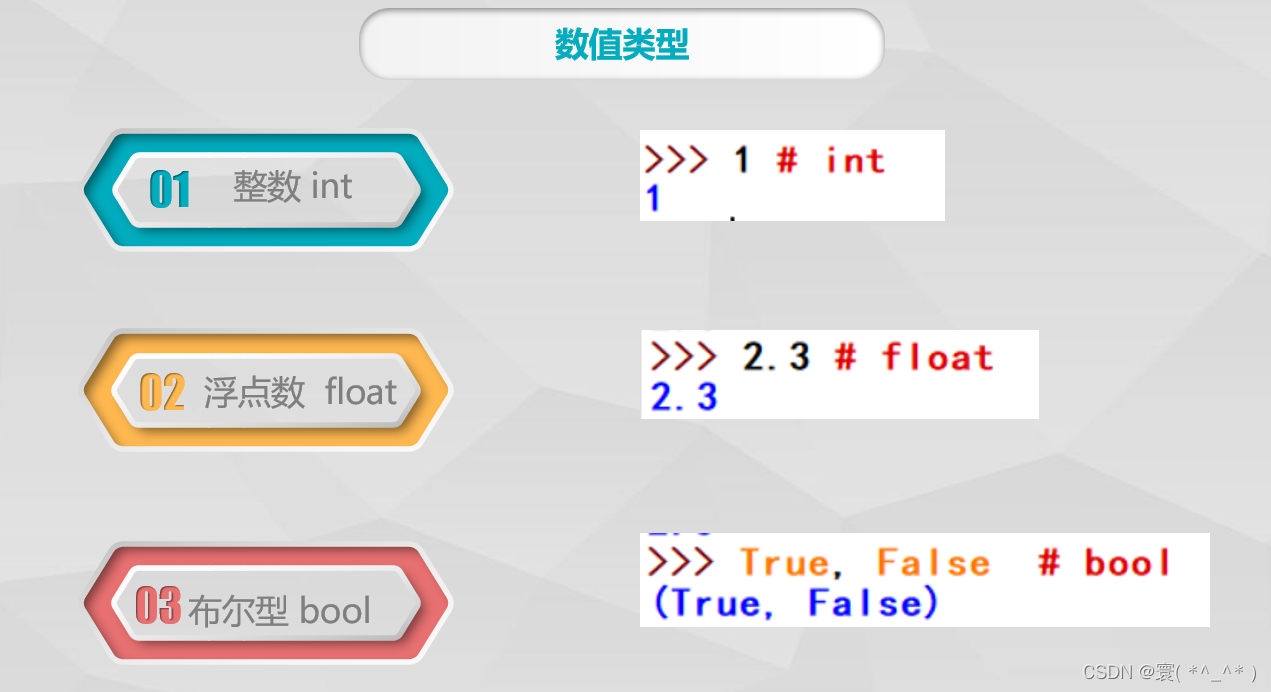 数值类型

01 整数 int

>>> 1 # int
1

02 浮点数 float

>>> 2.3 # float
2.3

03 布尔型 bool

>>> True, False # bool
(True, False)

CSDN @寰( *^_^* )